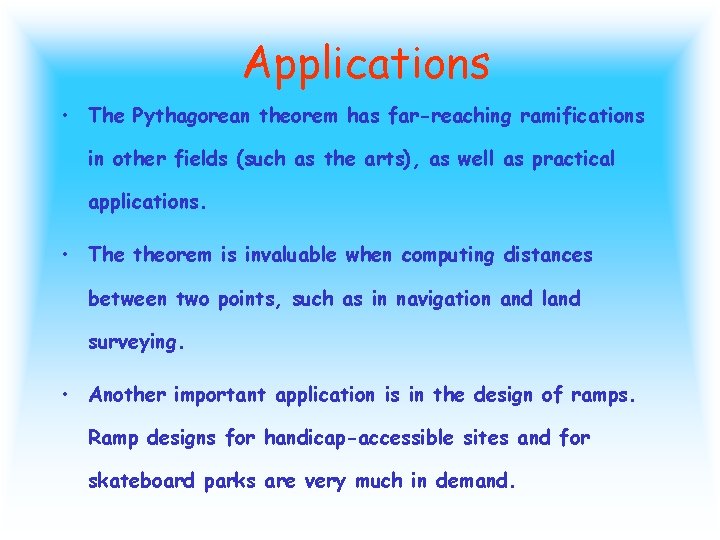 Applications

• The Pythagorean theorem has far-reaching ramifications in other fields (such as the arts), as well as practical applications.

• The theorem is invaluable when computing distances between two points, such as in navigation and land surveying.

• Another important application is in the design of ramps. Ramp designs for handicap-accessible sites and for skateboard parks are very much in demand.